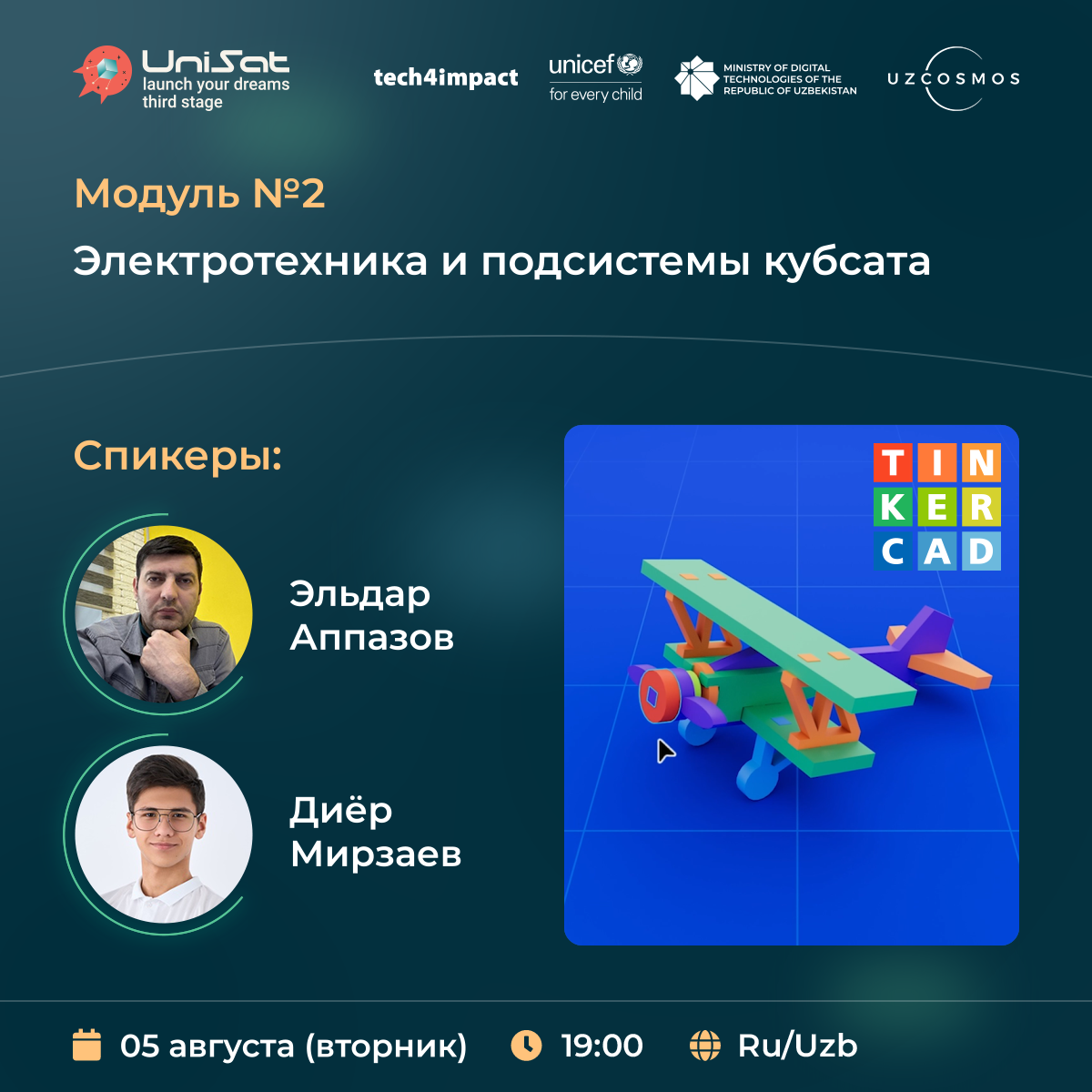 UniSat
launch your dreams
third stage

tech4impact

unicef
for every child

MINISTRY OF DIGITAL TECHNOLOGIES OF THE REPUBLIC OF UZBEKISTAN

UZCOSMOS

Модуль №2

Электротехника и подсистемы кубсата

Спикеры:

Эльдар Аппазов

Диёр Мирзаев

TIN
KER
CAD

05 августа (вторник)

19:00

Ru/Uzb